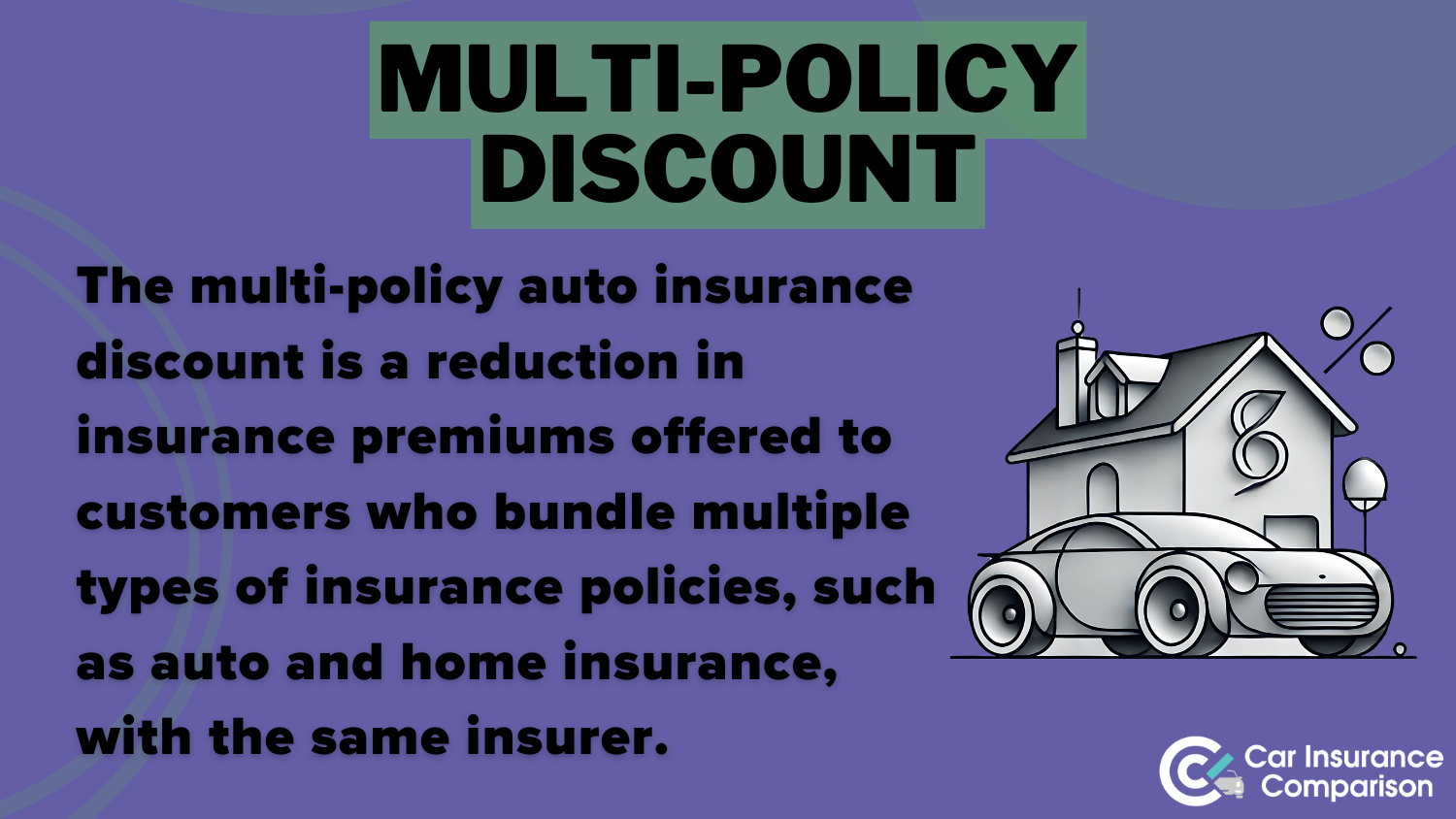 MULTI-POLICY DISCOUNT

The multi-policy auto insurance discount is a reduction in insurance premiums offered to customers who bundle multiple types of insurance policies, such as auto and home insurance, with the same insurer.

%

Car Insurance Comparison